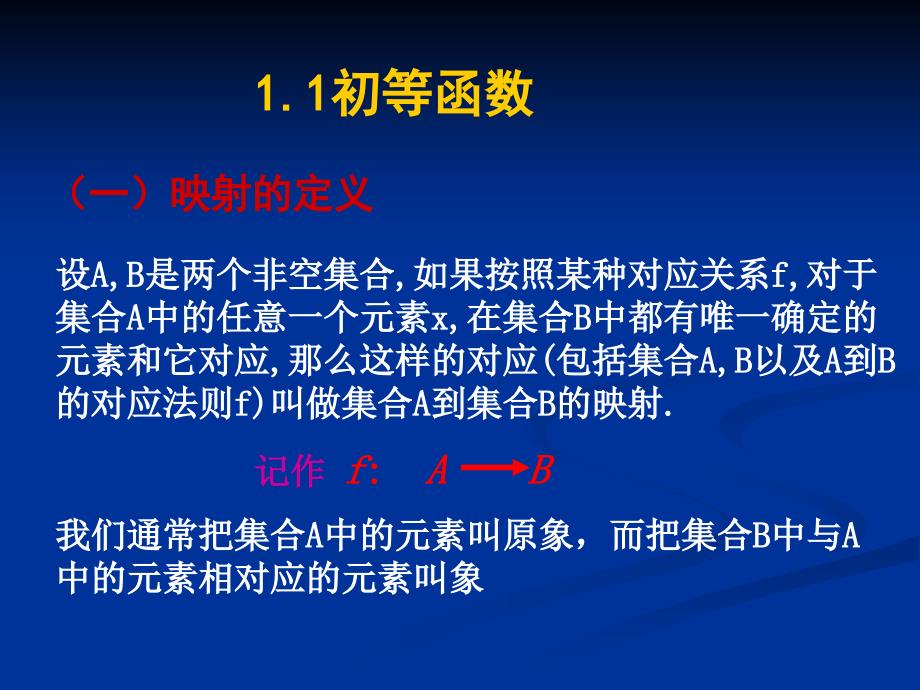 1.1初等函数

（一）映射的定义

设A,B是两个非空集合,如果按照某种对应关系f,对于集合A中的任意一个元素x,在集合B中都有唯一确定的元素和它对应,那么这样的对应(包括集合A,B以及A到B的对应法则f)叫做集合A到集合B的映射.

记作 $f: A \longrightarrow B$

我们通常把集合A中的元素叫原象，而把集合B中与A中的元素相对应的元素叫象